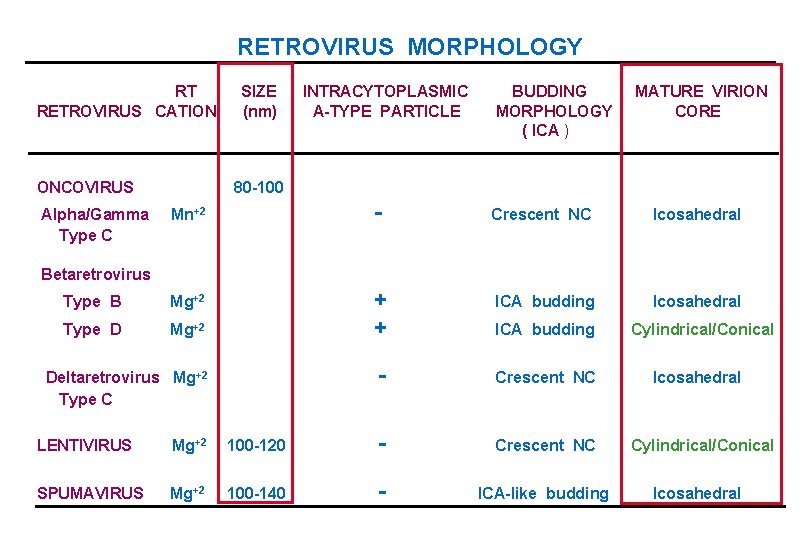 RETROVIRUS MORPHOLOGY

| RETROVIRUS | RT CATION | SIZE (nm) | INTRACYTOPLASMIC A-TYPE PARTICLE | BUDDING MORPHOLOGY ( ICA ) | MATURE VIRION CORE |
|---|---|---|---|---|---|
| ONCOVIRUS | | 80-100 | | | |
| Alpha/Gamma Type C | $Mn^{+2}$ | | - | Crescent NC | Icosahedral |
| Betaretrovirus | | | | | |
| Type B | $Mg^{+2}$ | | + | ICA budding | Icosahedral |
| Type D | $Mg^{+2}$ | | + | ICA budding | Cylindrical/Conical |
| Deltaretrovirus Type C | $Mg^{+2}$ | | - | Crescent NC | Icosahedral |
| LENTIVIRUS | $Mg^{+2}$ | 100-120 | - | Crescent NC | Cylindrical/Conical |
| SPUMAVIRUS | $Mg^{+2}$ | 100-140 | - | ICA-like budding | Icosahedral |